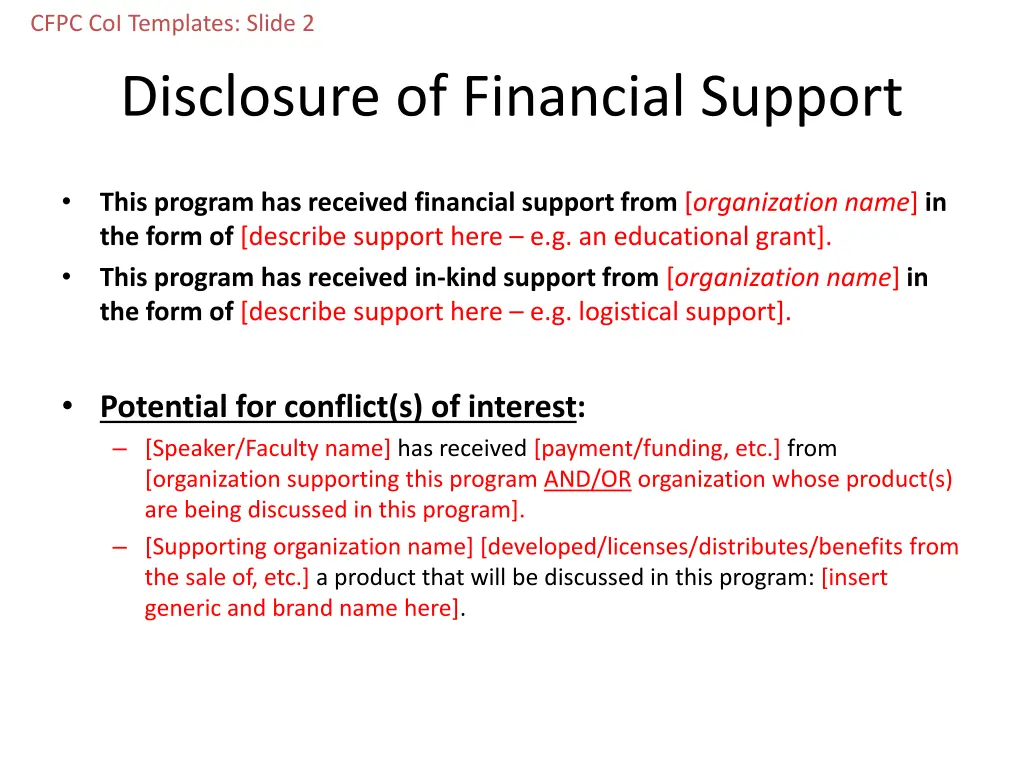 CFPC CoI Templates: Slide 2

Disclosure of Financial Support

• This program has received financial support from [organization name] in the form of [describe support here – e.g. an educational grant].
• This program has received in-kind support from [organization name] in the form of [describe support here – e.g. logistical support].

• Potential for conflict(s) of interest:
– [Speaker/Faculty name] has received [payment/funding, etc.] from [organization supporting this program AND/OR organization whose product(s) are being discussed in this program].
– [Supporting organization name] [developed/licenses/distributes/benefits from the sale of, etc.] a product that will be discussed in this program: [insert generic and brand name here].